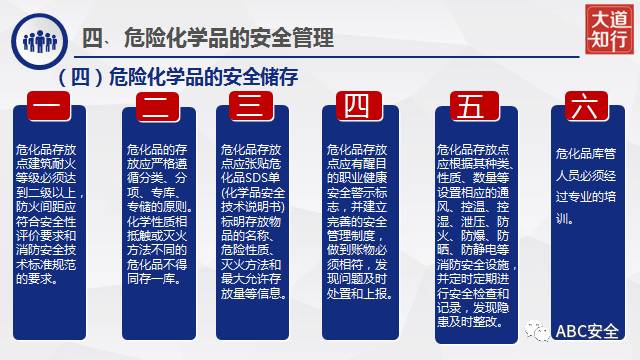 四、危险化学品的安全管理

大道知行

（四）危险化学品的安全储存

一

危化品存放点建筑耐火等级必须达到二级以上，防火间距应符合安全性评价要求和消防安全技术标准规范的要求。

二

危化品的存放应严格遵循分类、分项、专库、专储的原则。化学性质相抵触或灭火方法不同的危化品不得同存一库。

三

危化品存放点应张贴危化品SDS单(化学品安全技术说明书)标明存放物品的名称、危险性质、灭火方法和最大允许存放量等信息。

四

危化品存放点应有醒目的职业健康安全警示标志，并建立完善的安全管理制度，做到账物必须相符，发现问题及时处置和上报。

五

危化品存放点应根据其种类、性质、数量等设置相应的通风、控温、控湿、泄压、防火、防爆、防晒、防静电等消防安全设施，并定时定期进行安全检查和记录，发现隐患及时整改。

六

危化品库管人员必须经过专业的培训。

ABC安全